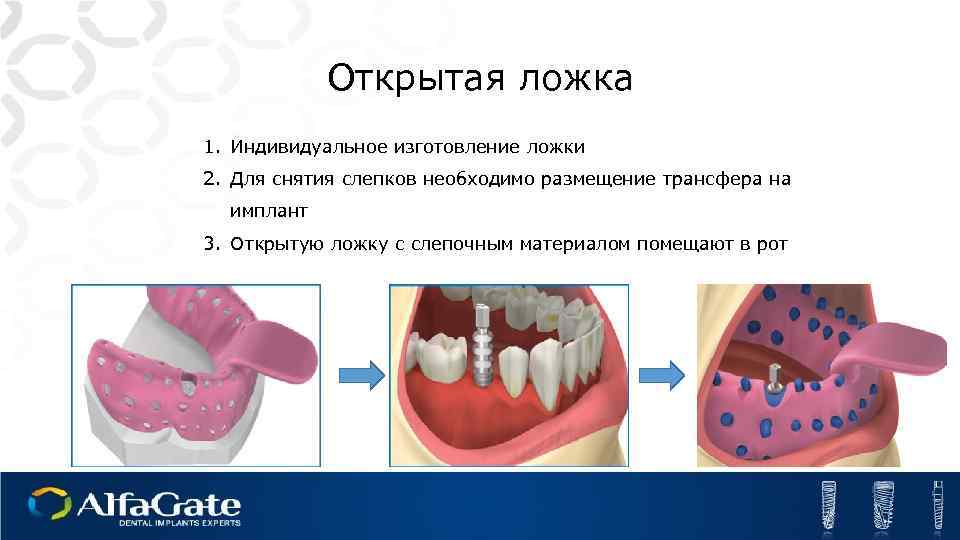 Открытая ложка

1. Индивидуальное изготовление ложки
2. Для снятия слепков необходимо размещение трансфера на имплант
3. Открытую ложку с слепочным материалом помещают в рот

AlfaGate
DENTAL IMPLANTS EXPERTS